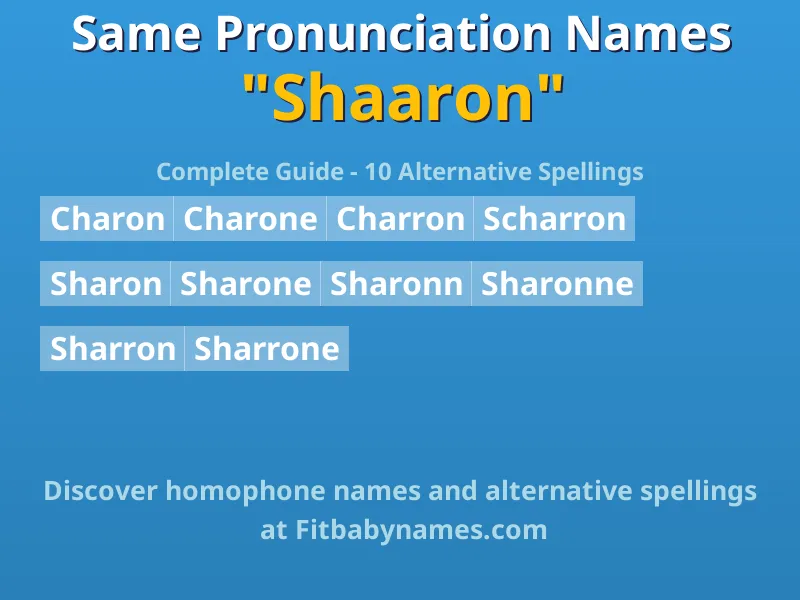 Same Pronunciation Names
"Shaaron"

Complete Guide - 10 Alternative Spellings

Charon Charone Charron Scharron

Sharon Sharone Sharonn Sharonne

Sharron Sharrone

Discover homophone names and alternative spellings at Fitbabynames.com